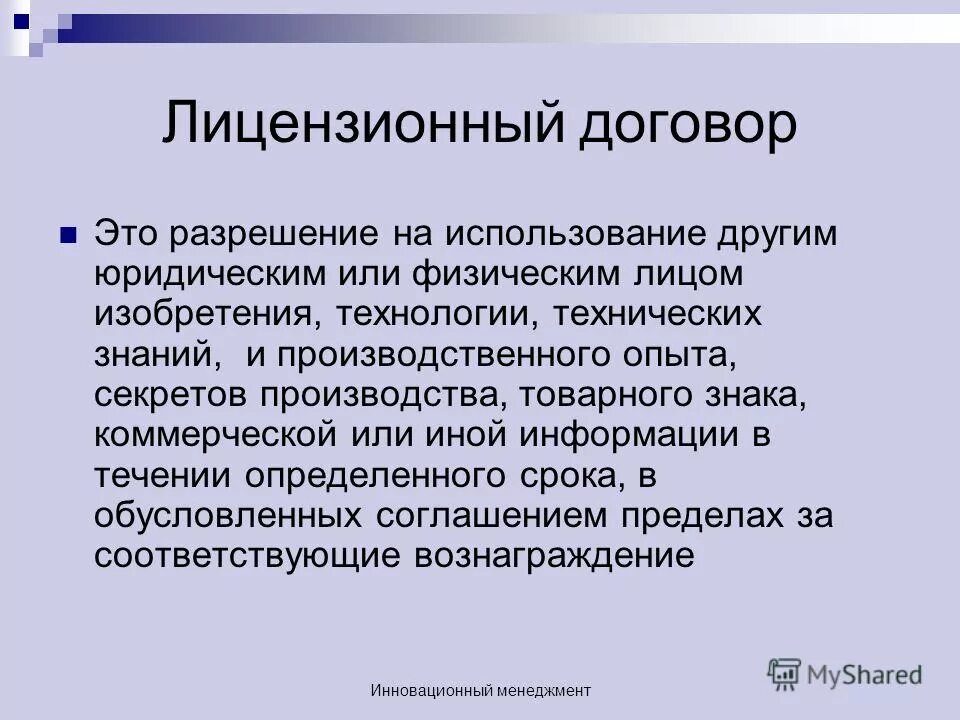 Лицензионный договор

Это разрешение на использование другим юридическим или физическим лицом изобретения, технологии, технических знаний,  и производственного опыта, секретов производства, товарного знака, коммерческой или иной информации в течении определенного срока, в обусловленных соглашением пределах за соответствующие вознаграждение

Инновационный менеджмент

MyShared